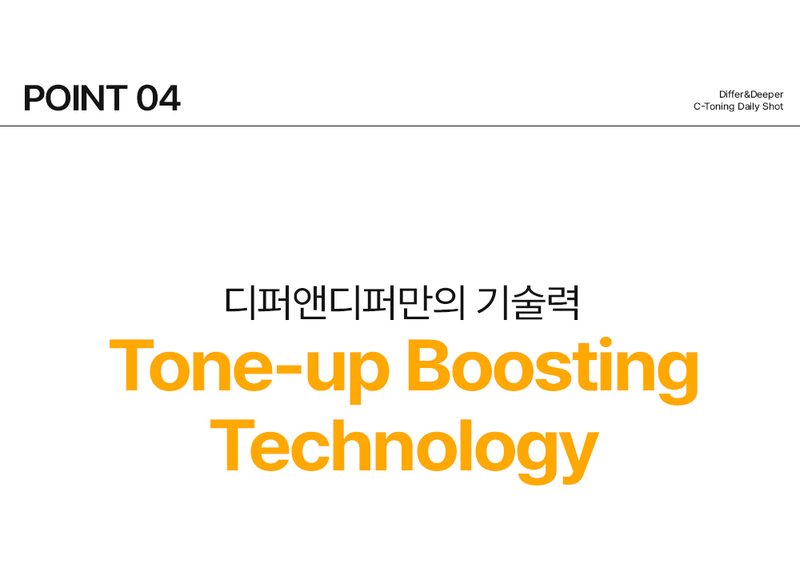 POINT 04

Differ&Deeper
C-Toning Daily Shot

디퍼앤디퍼만의 기술력

Tone-up Boosting Technology